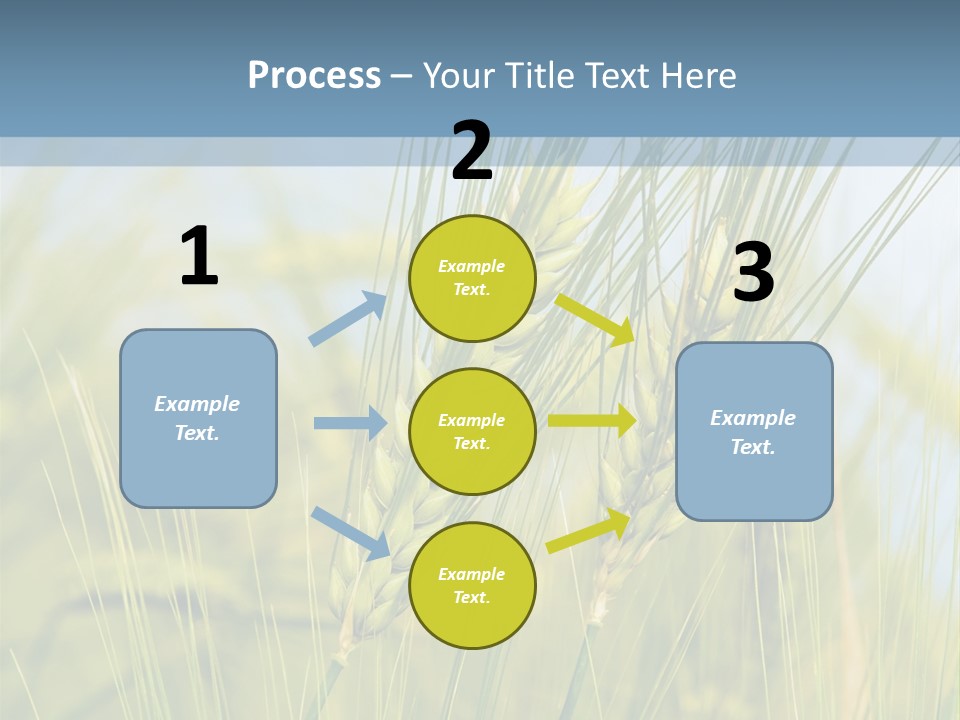 Process – Your Title Text Here

1

Example Text.

2

Example Text.

Example Text.

Example Text.

3

Example Text.